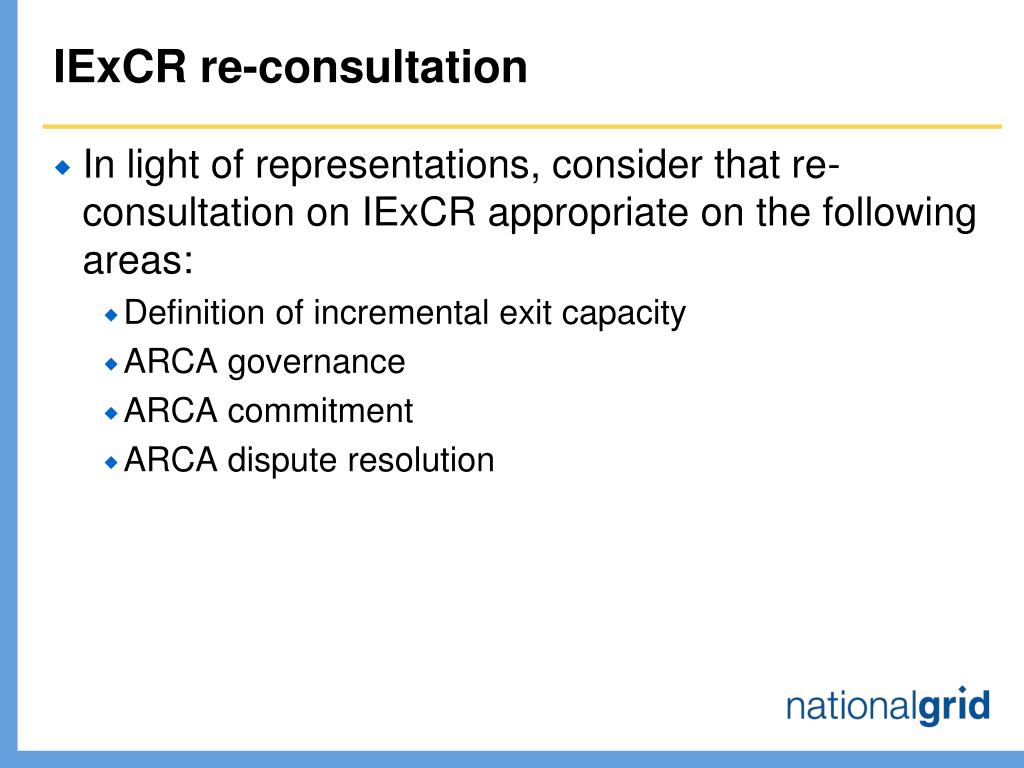 IExCR re-consultation

In light of representations, consider that re-consultation on IExCR appropriate on the following areas:

Definition of incremental exit capacity

ARCA governance

ARCA commitment

ARCA dispute resolution

nationalgrid